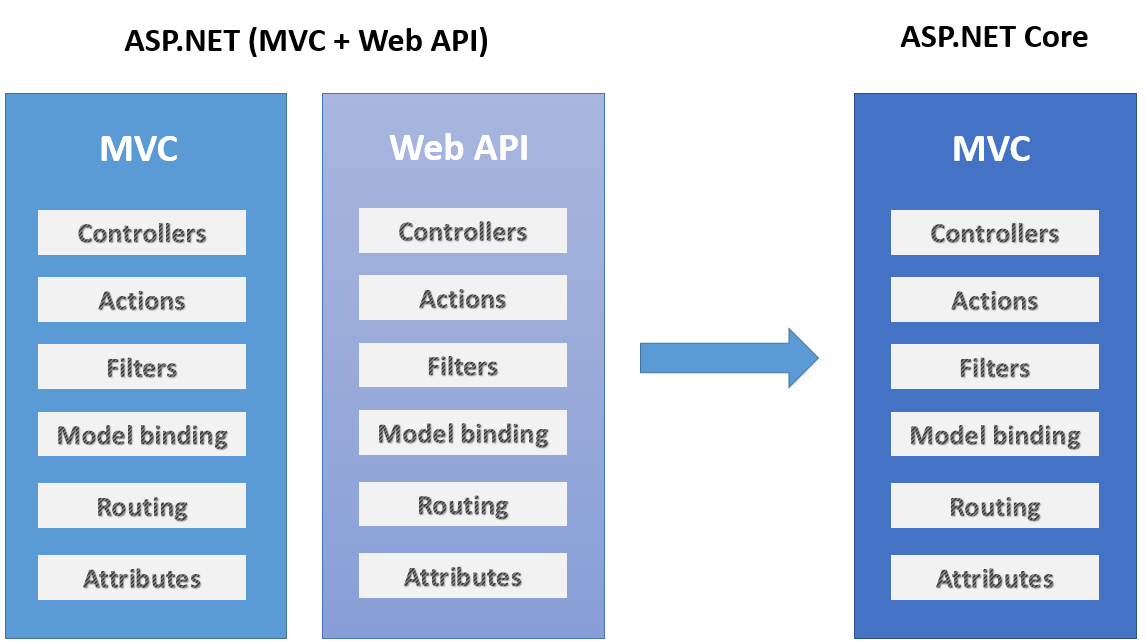 ASP.NET (MVC + Web API)

MVC

Controllers

Actions

Filters

Model binding

Routing

Attributes

Web API

Controllers

Actions

Filters

Model binding

Routing

Attributes

ASP.NET Core

MVC

Controllers

Actions

Filters

Model binding

Routing

Attributes